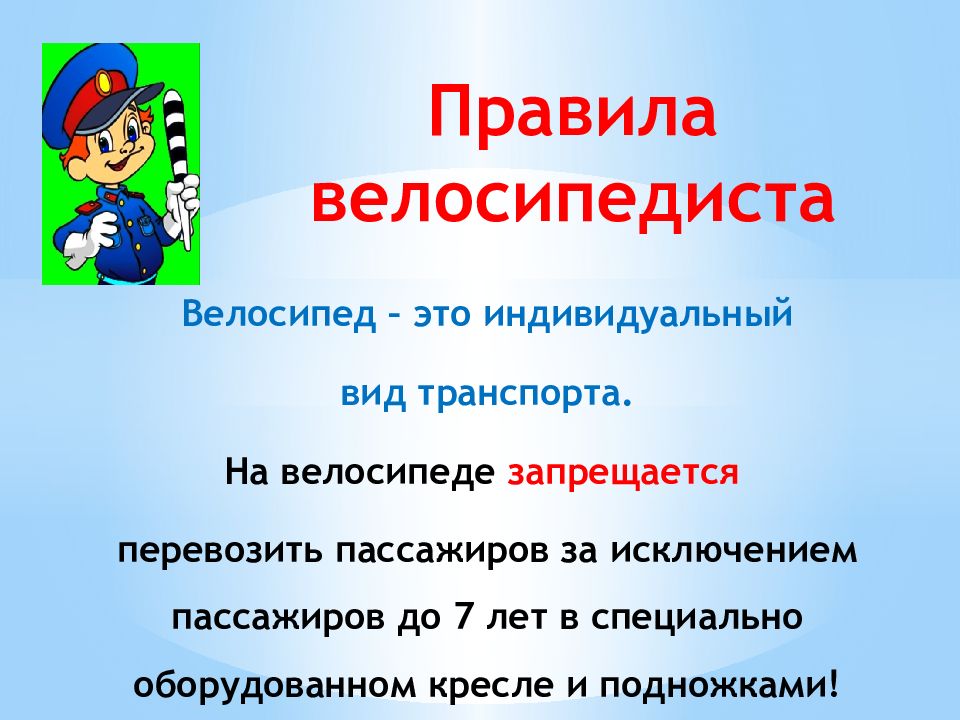 Правила велосипедиста

Велосипед – это индивидуальный вид транспорта.

На велосипеде запрещается перевозить пассажиров за исключением пассажиров до 7 лет в специально оборудованном кресле и подножками!